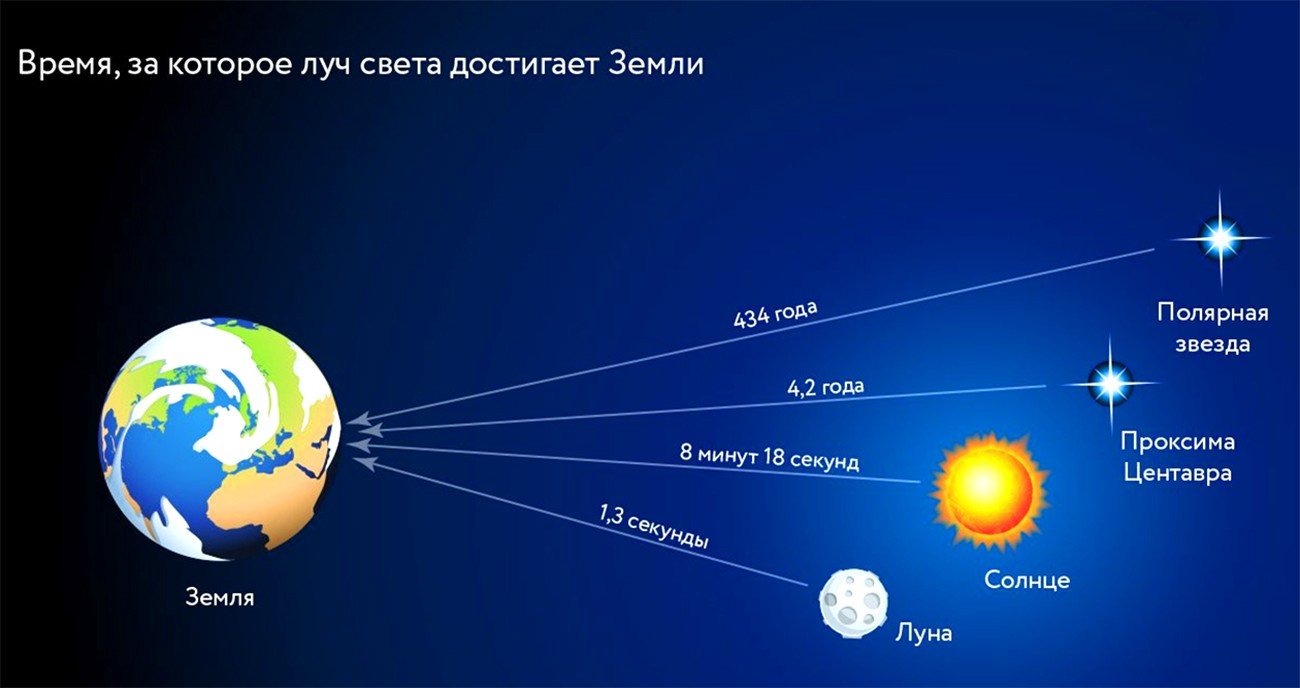 Время, за которое луч света достигает Земли

434 года

Полярная звезда

4,2 года

Проксима Центавра

8 минут 18 секунд

Солнце

1,3 секунды

Луна

Земля